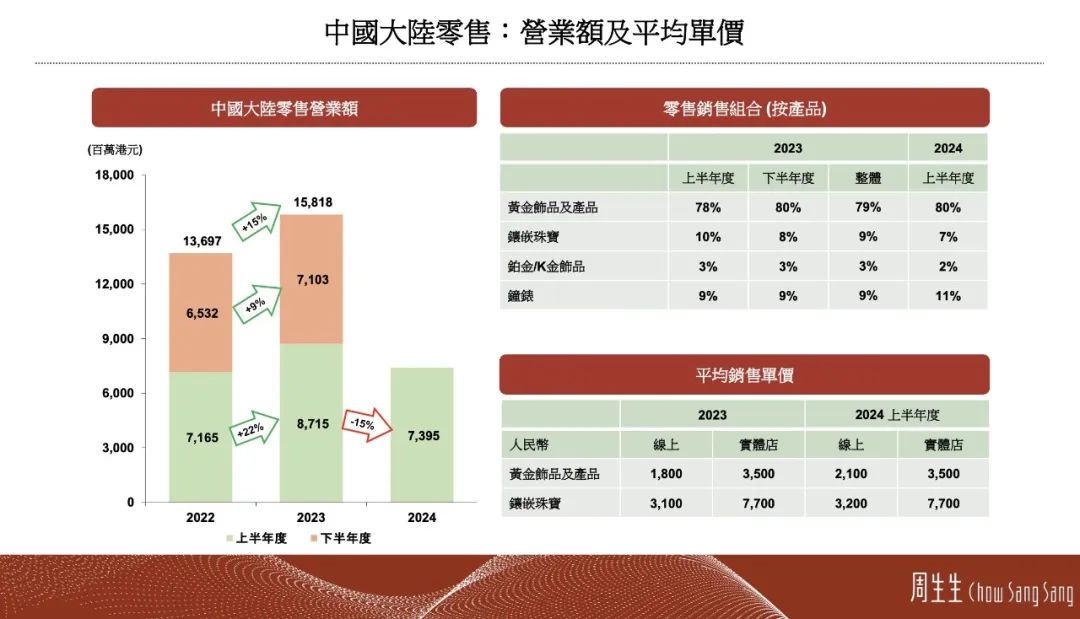 中國大陸零售：營業額及平均單價

中國大陸零售營業額

(百萬港元)

18,000
15,000
12,000
9,000
6,000
3,000
0

13,697
6,532
7,165
+15%
+9%
+22%
15,818
7,103
8,715
-15%
7,395

2022 2023 2024

上半年度 下半年度

零售銷售組合 (按產品)

| | 2023 | | | 2024 |
|---|---|---|---|---|
| | 上半年度 | 下半年度 | 整體 | 上半年度 |
| 黃金飾品及產品 | 78% | 80% | 79% | 80% |
| 鑲嵌珠寶 | 10% | 8% | 9% | 7% |
| 鉑金/K金飾品 | 3% | 3% | 3% | 2% |
| 鐘錶 | 9% | 9% | 9% | 11% |

平均銷售單價

| | 2023 | | 2024 上半年度 | |
|---|---|---|---|---|
| 人民幣 | 線上 | 實體店 | 線上 | 實體店 |
| 黃金飾品及產品 | 1,800 | 3,500 | 2,100 | 3,500 |
| 鑲嵌珠寶 | 3,100 | 7,700 | 3,200 | 7,700 |

周生生 Chow Sang Sang